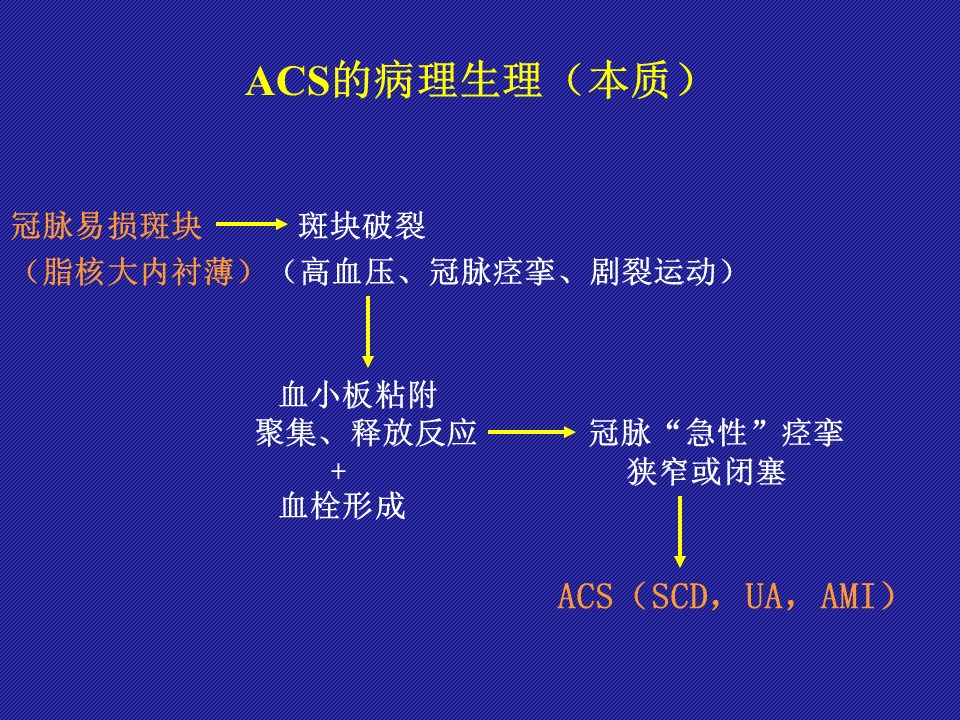 ACS的病理生理（本质）

冠脉易损斑块 斑块破裂
（脂核大内衬薄）（高血压、冠脉痉挛、剧裂运动）

血小板粘附
聚集、释放反应
+
血栓形成

冠脉“急性”痉挛
狭窄或闭塞

ACS（SCD，UA，AMI）